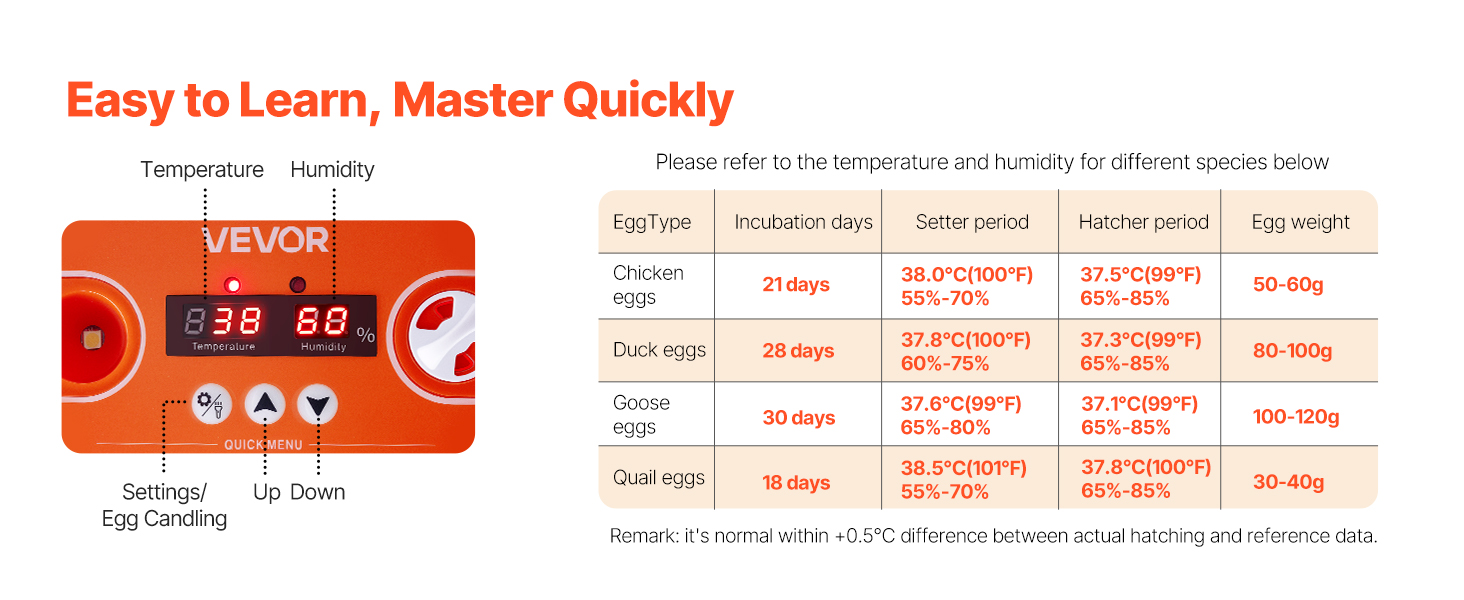 Easy to Learn, Master Quickly

Temperature Humidity

VEVOR

838 88 %

Temperature Humidity

QUICK MENU

Settings/ Egg Candling Up Down

Please refer to the temperature and humidity for different species below

| EggType | Incubation days | Setter period | Hatcher period | Egg weight |
|---|---|---|---|---|
| Chicken eggs | 21 days | 38.0°C(100°F) 55%-70% | 37.5°C(99°F) 65%-85% | 50-60g |
| Duck eggs | 28 days | 37.8°C(100°F) 60%-75% | 37.3°C(99°F) 65%-85% | 80-100g |
| Goose eggs | 30 days | 37.6°C(99°F) 65%-80% | 37.1°C(99°F) 65%-85% | 100-120g |
| Quail eggs | 18 days | 38.5°C(101°F) 55%-70% | 37.8°C(100°F) 65%-85% | 30-40g |

Remark: it's normal within +0.5°C difference between actual hatching and reference data.